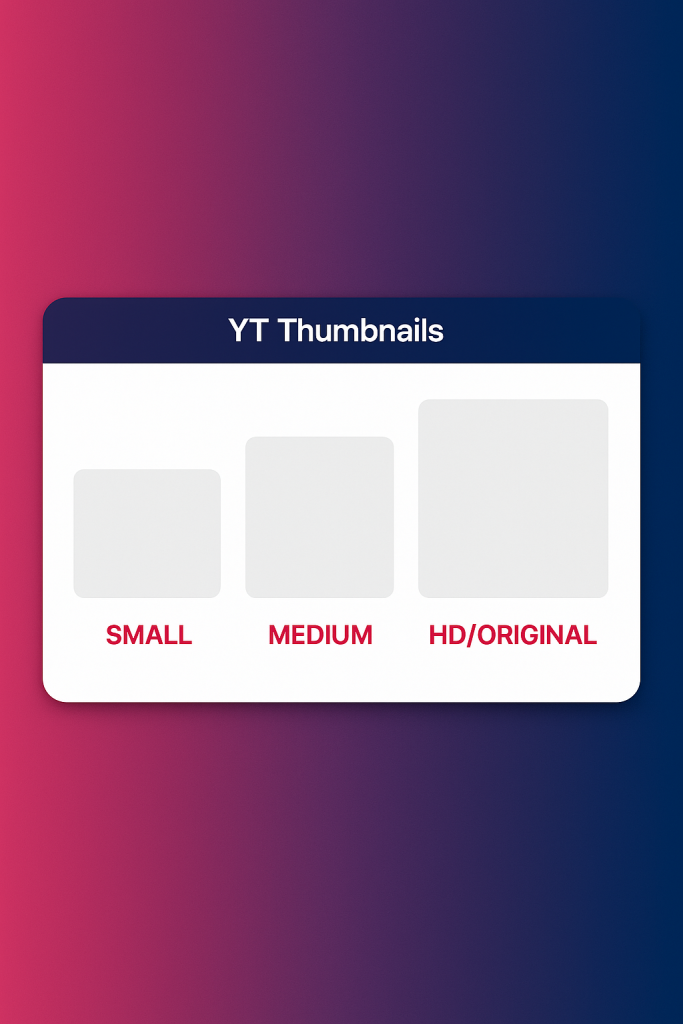 YT Thumbnails

SMALL MEDIUM HD/ORIGINAL